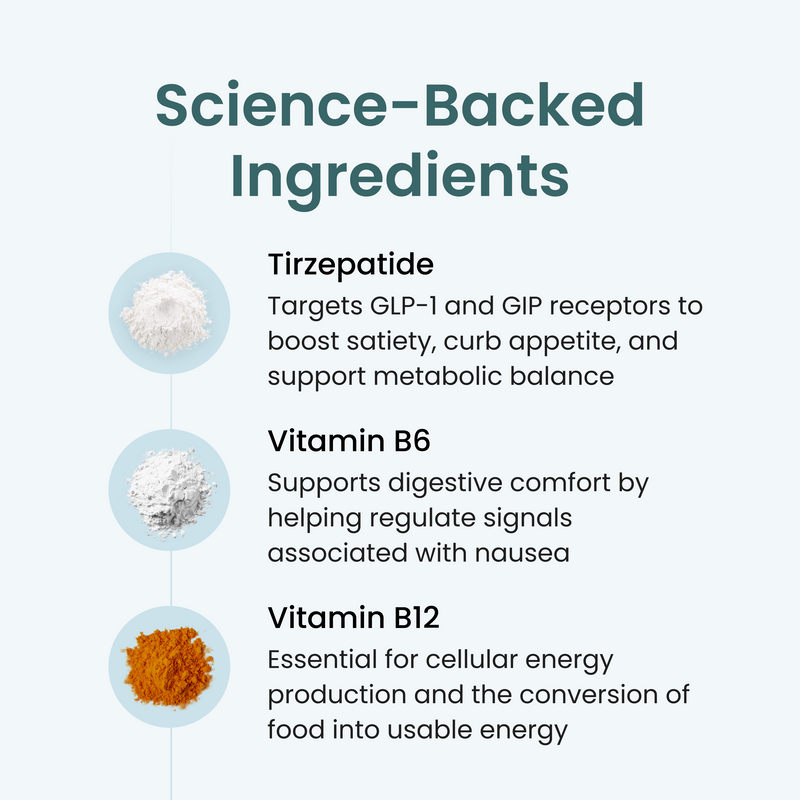 Science-Backed Ingredients

Tirzepatide
Targets GLP-1 and GIP receptors to boost satiety, curb appetite, and support metabolic balance

Vitamin B6
Supports digestive comfort by helping regulate signals associated with nausea

Vitamin B12
Essential for cellular energy production and the conversion of food into usable energy